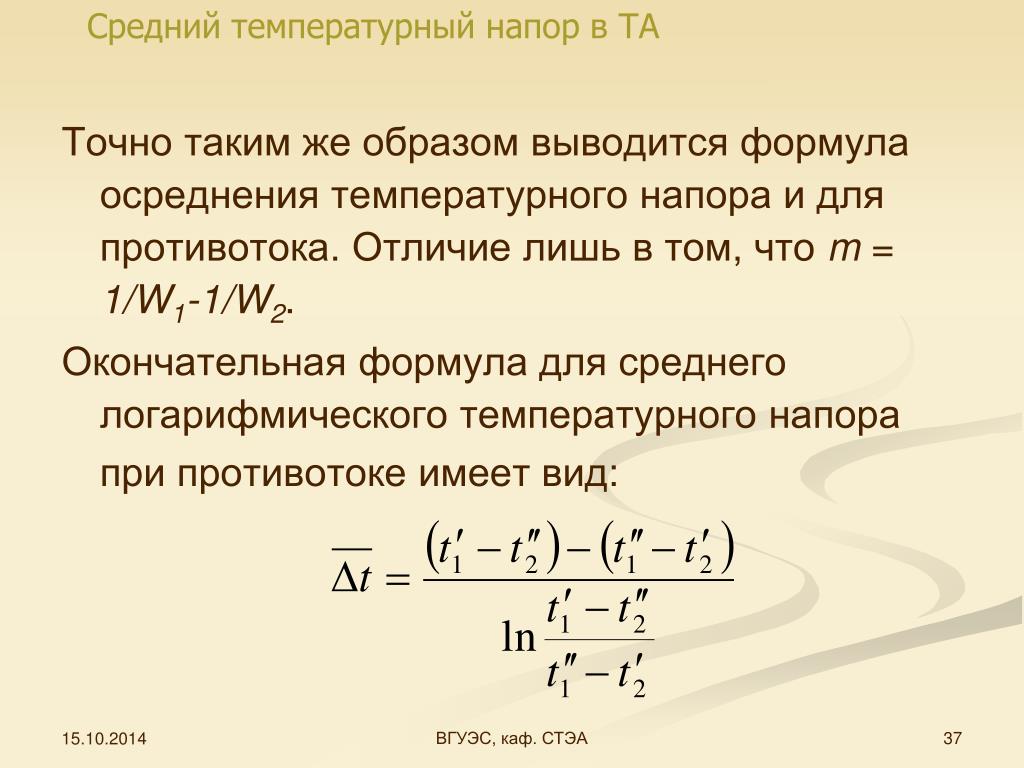 Средний температурный напор в ТА

Точно таким же образом выводится формула осреднения температурного напора и для противотока. Отличие лишь в том, что $m = 1/W_1 - 1/W_2$.

Окончательная формула для среднего логарифмического температурного напора при противотоке имеет вид:

$\overline{\Delta t} = \frac{(t_1' - t_2'') - (t_1'' - t_2')}{\ln \frac{t_1' - t_2''}{t_1'' - t_2'}}$

15.10.2014

ВГУЭС, каф. СТЭА

37